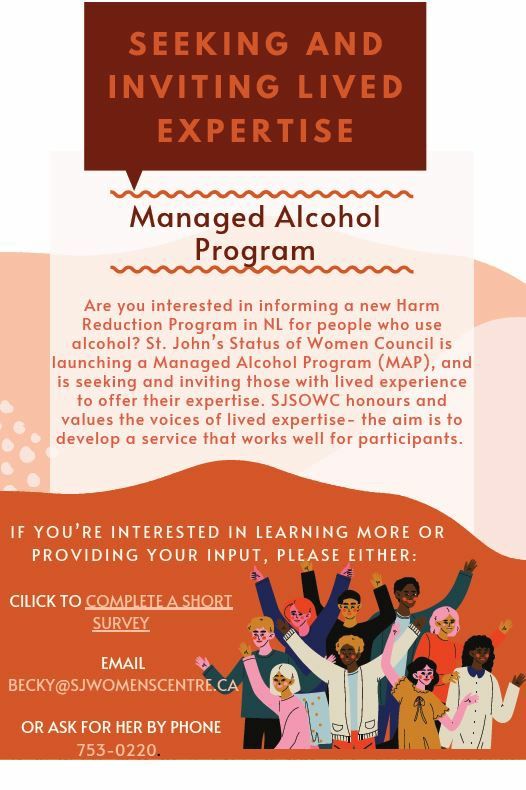 SEEKING AND INVITING LIVED EXPERTISE

Managed Alcohol Program

Are you interested in informing a new Harm Reduction Program in NL for people who use alcohol? St. John's Status of Women Council is launching a Managed Alcohol Program (MAP), and is seeking and inviting those with lived experience to offer their expertise. SJSOWC honours and values the voices of lived expertise- the aim is to develop a service that works well for participants.

IF YOU'RE INTERESTED IN LEARNING MORE OR PROVIDING YOUR INPUT, PLEASE EITHER:

CILICK TO COMPLETE A SHORT SURVEY

EMAIL BECKY@SJWOMENSCENTRE.CA

OR ASK FOR HER BY PHONE 753-0220.